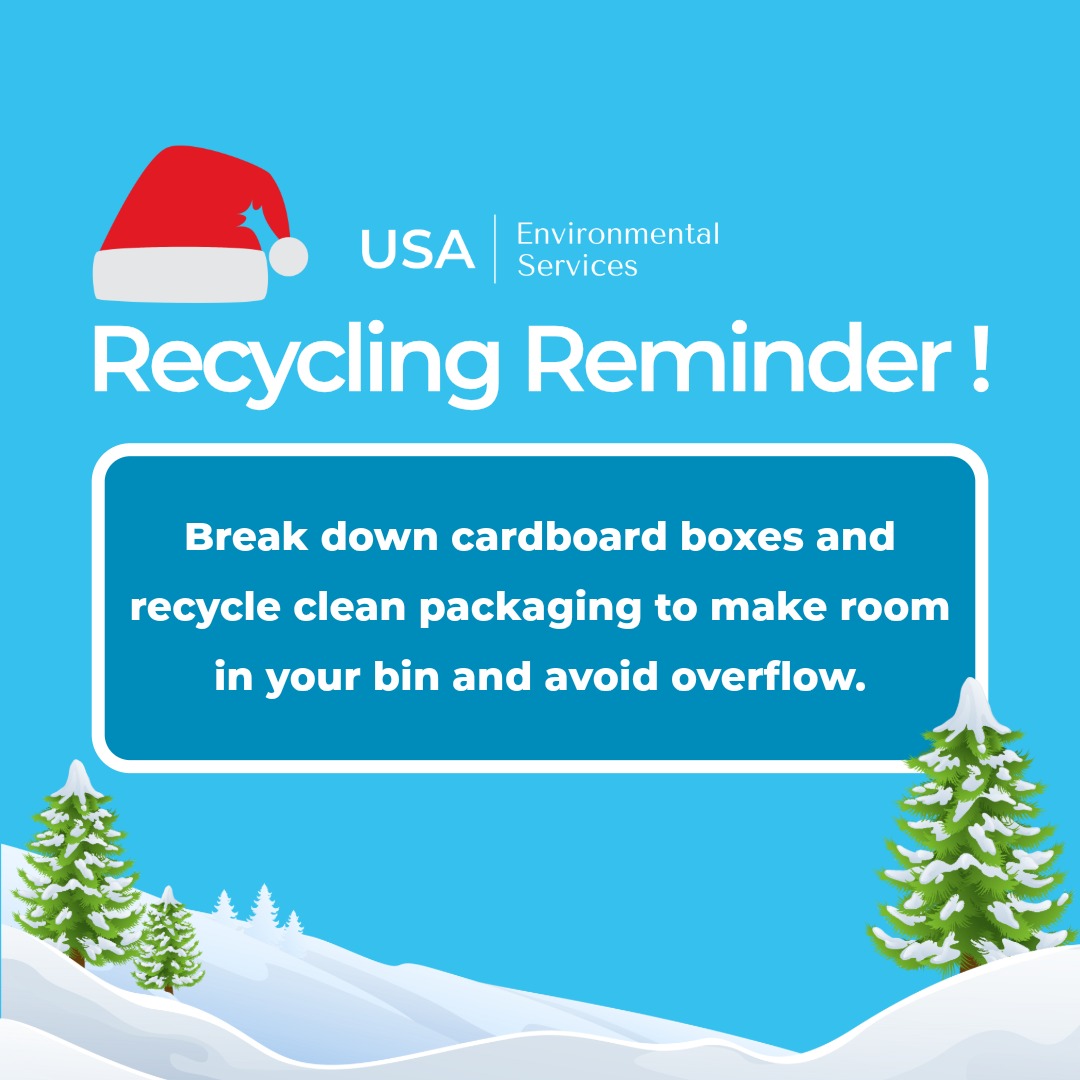 USA | Environmental Services

Recycling Reminder !

Break down cardboard boxes and recycle clean packaging to make room in your bin and avoid overflow.